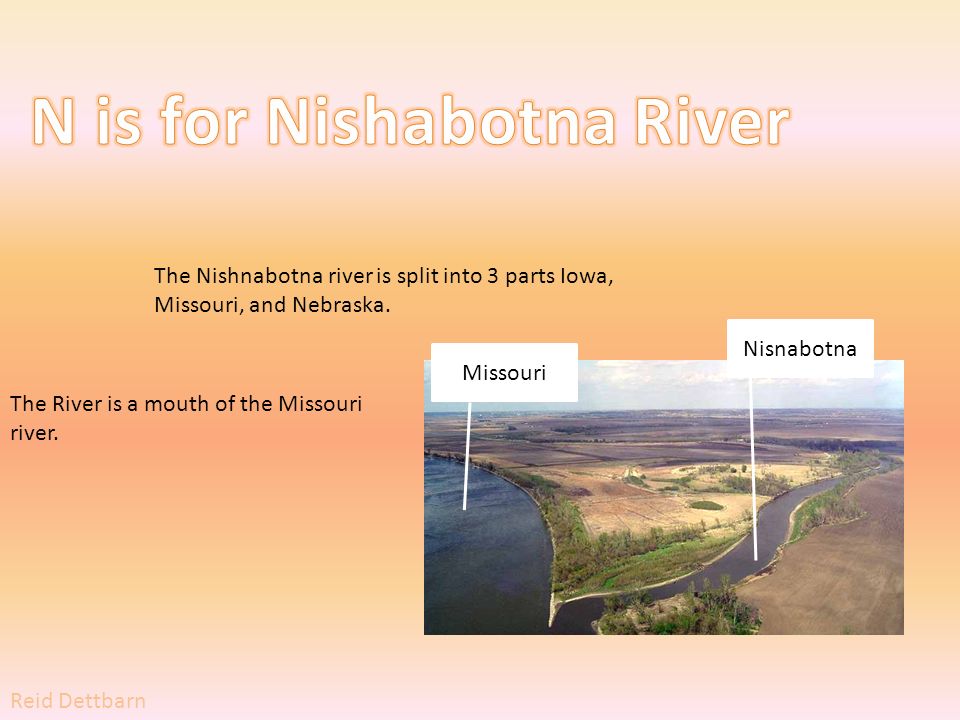 N is for Nishabotna River

The Nishnabotna river is split into 3 parts Iowa, Missouri, and Nebraska.

The River is a mouth of the Missouri river.

Missouri

Nisnabotna

Reid Dettbarn